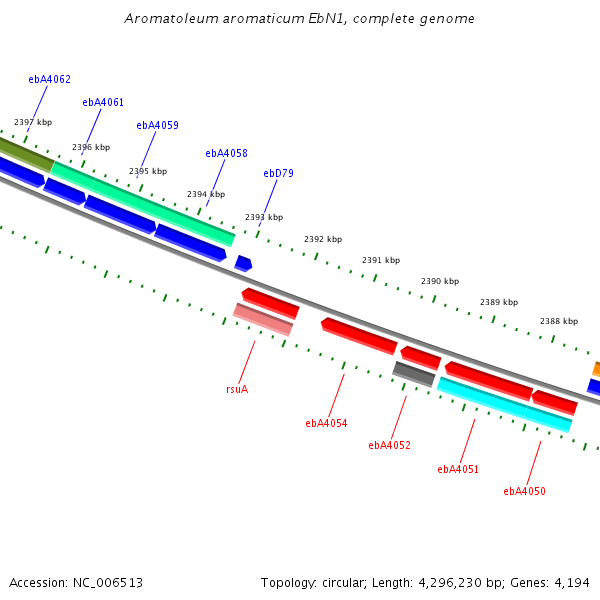 Aromatoleum aromaticum EbN1, complete genome

ebA4062
ebA4061
ebA4059
ebA4058
ebD79

2397 kbp
2396 kbp
2395 kbp
2394 kbp
2393 kbp
2392 kbp
2391 kbp
2390 kbp
2389 kbp
2388 kbp

rsuA
ebA4054
ebA4052
ebA4051
ebA4050

Accession: NC_006513

Topology: circular; Length: 4,296,230 bp; Genes: 4,194